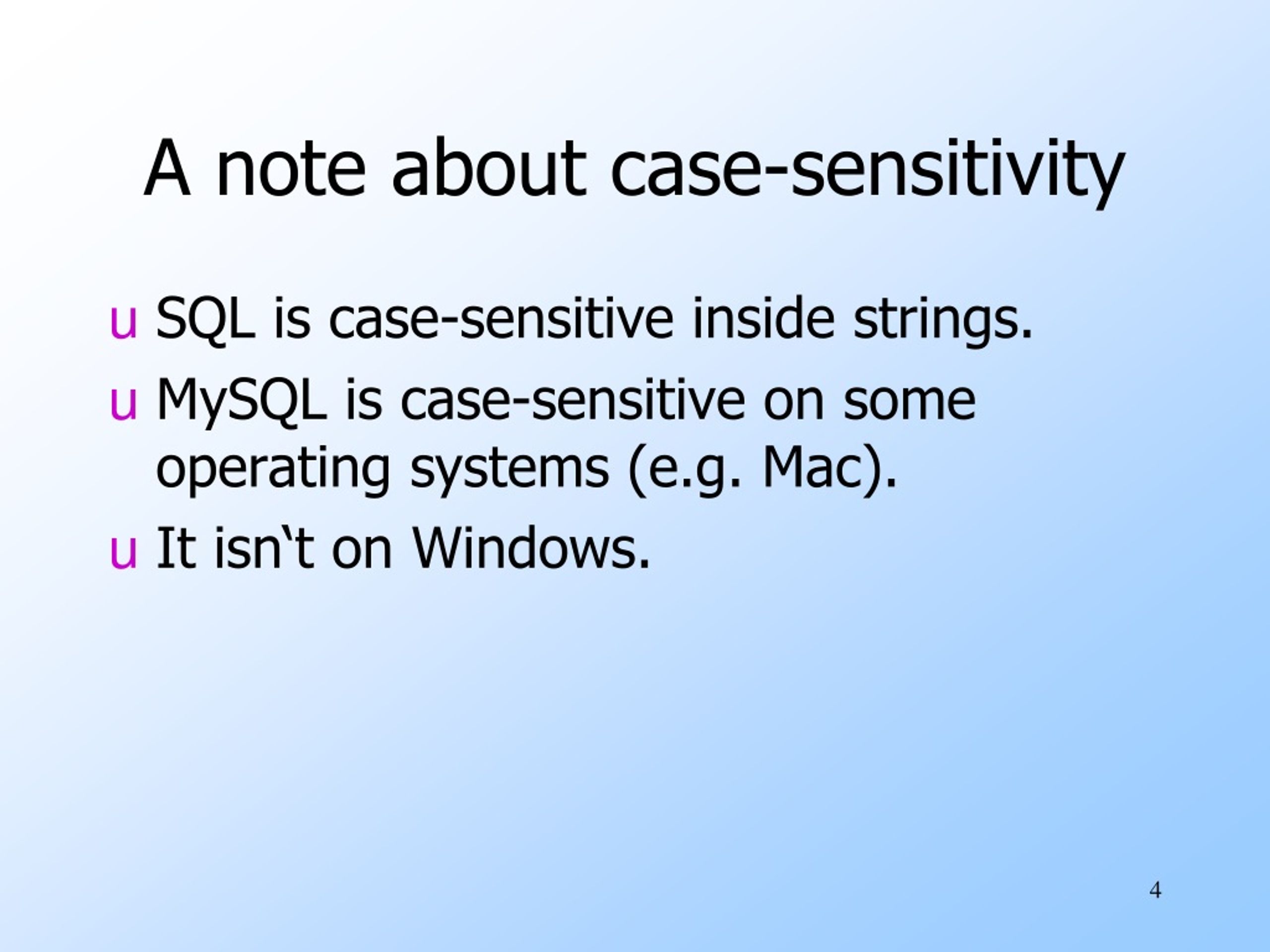 A note about case-sensitivity

u SQL is case-sensitive inside strings.

u MySQL is case-sensitive on some operating systems (e.g. Mac).

u It isn‘t on Windows.

4